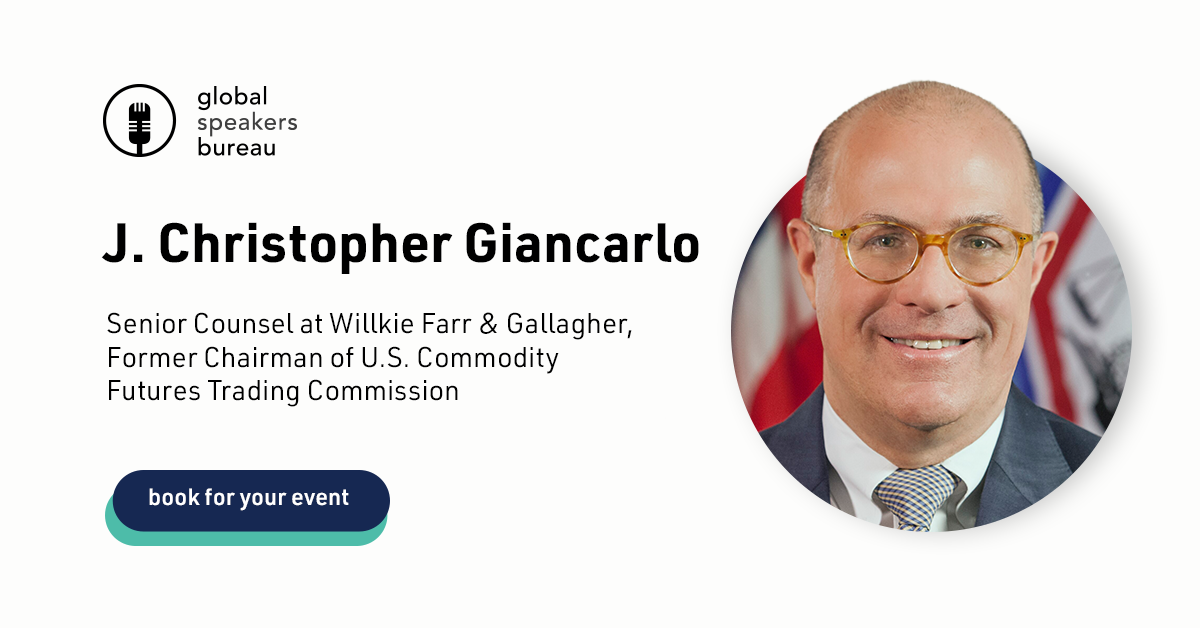 global
speakers
bureau

J. Christopher Giancarlo

Senior Counsel at Willkie Farr & Gallagher, Former Chairman of U.S. Commodity Futures Trading Commission

book for your event